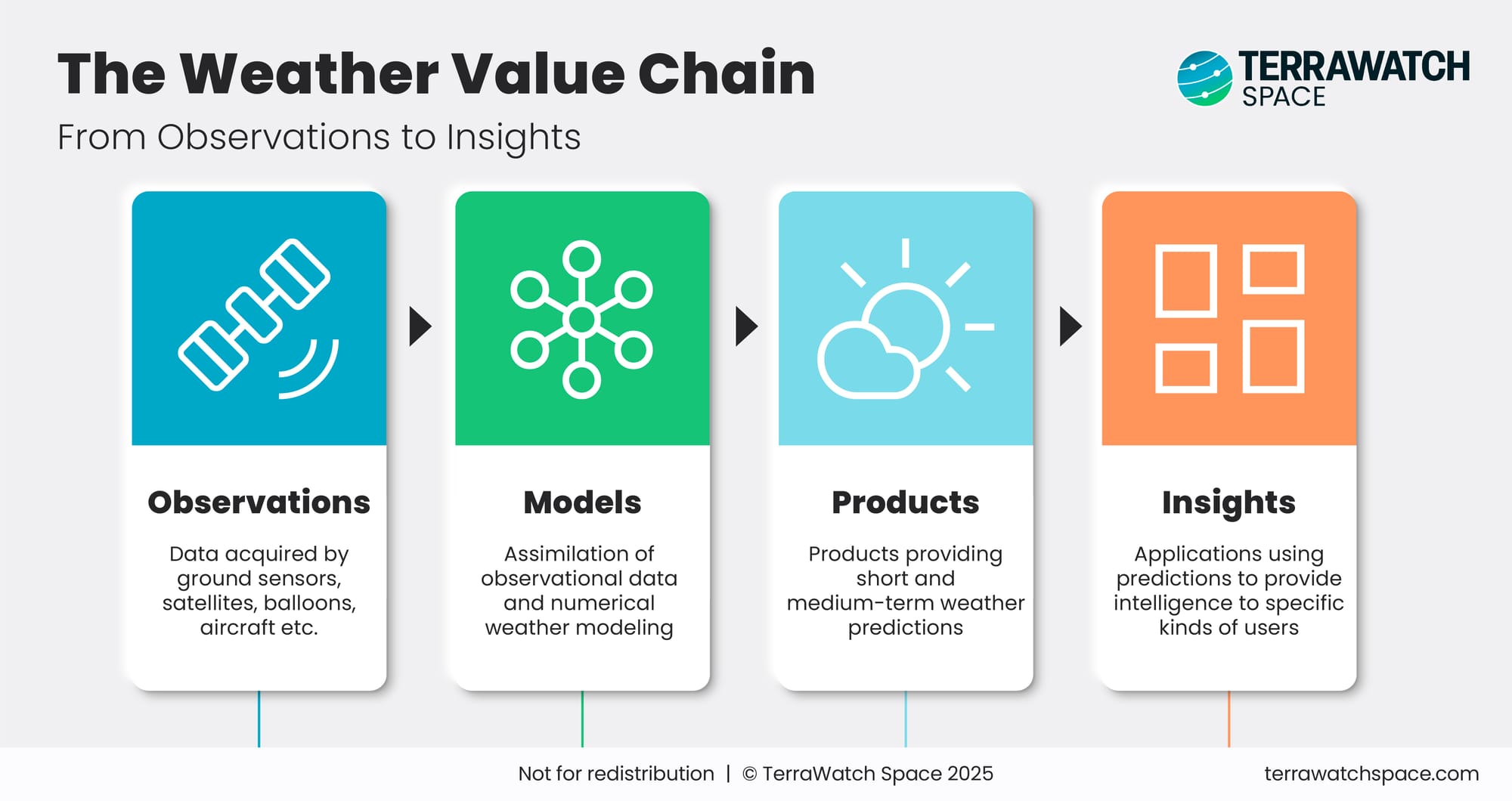 The Weather Value Chain
From Observations to Insights

TERRAWATCH SPACE

Observations
Data acquired by ground sensors, satellites, balloons, aircraft etc.

Models
Assimilation of observational data and numerical weather modeling

Products
Products providing short and medium-term weather predictions

Insights
Applications using predictions to provide intelligence to specific kinds of users

Not for redistribution | © TerraWatch Space 2025
terrawatchspace.com